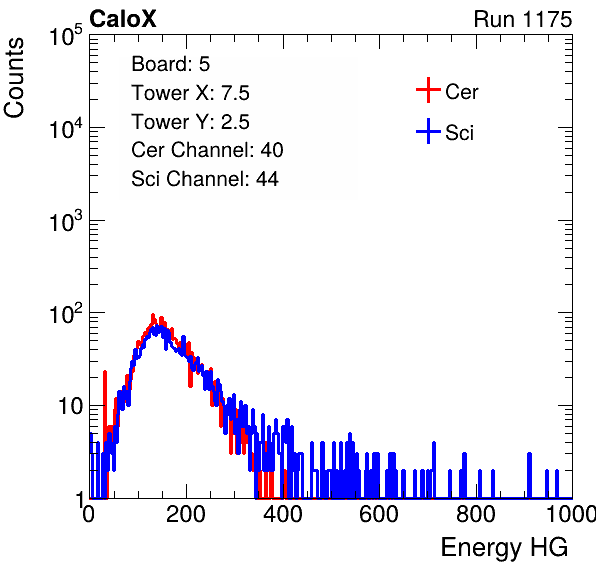 CaloX

Run 1175

Counts

$10^5$

$10^4$

$10^3$

$10^2$

10

1

Board: 5
Tower X: 7.5
Tower Y: 2.5
Cer Channel: 40
Sci Channel: 44

Cer

Sci

0

200

400

600

800

1000

Energy HG